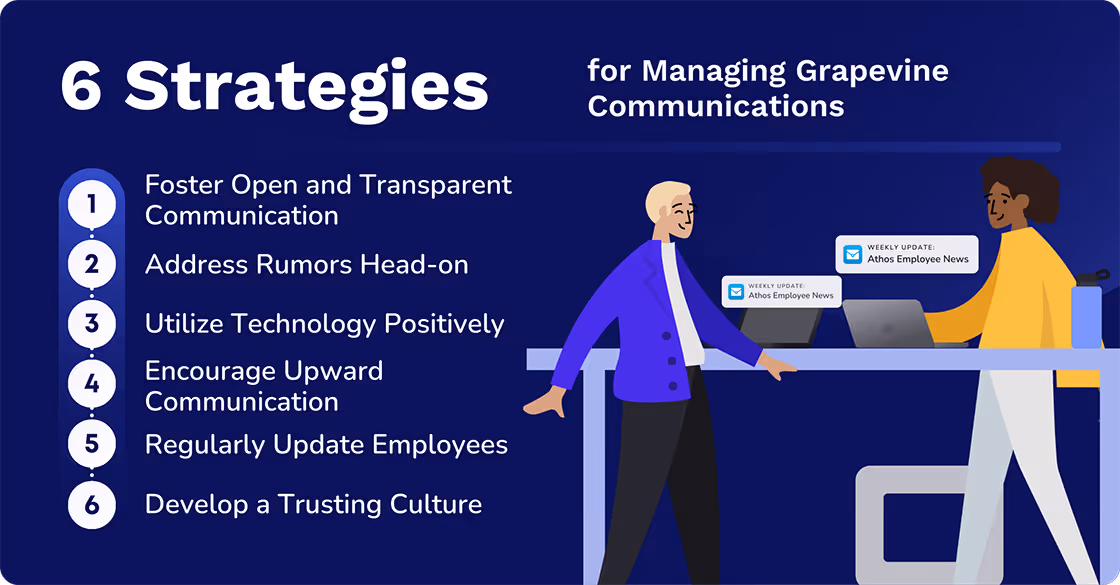 6 Strategies

for Managing Grapevine Communications

1 Foster Open and Transparent Communication

2 Address Rumors Head-on

3 Utilize Technology Positively

4 Encourage Upward Communication

5 Regularly Update Employees

6 Develop a Trusting Culture

WEEKLY UPDATE:
Athos Employee News

WEEKLY UPDATE:
Athos Employee News